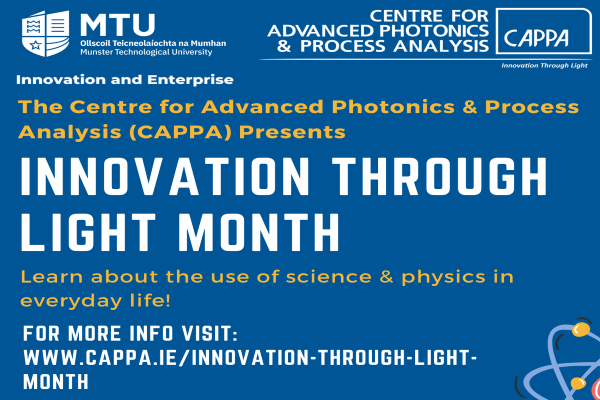 MTU
Ollscoil Teicneolaíochta na Mumhan
Munster Technological University

CENTRE FOR ADVANCED PHOTONICS & PROCESS ANALYSIS

CAPPA

Innovation Through Light

Innovation and Enterprise

The Centre for Advanced Photonics & Process Analysis (CAPPA) Presents

INNOVATION THROUGH LIGHT MONTH

Learn about the use of science & physics in everyday life!

FOR MORE INFO VISIT:
WWW.CAPPA.IE/INNOVATION-THROUGH-LIGHT-MONTH